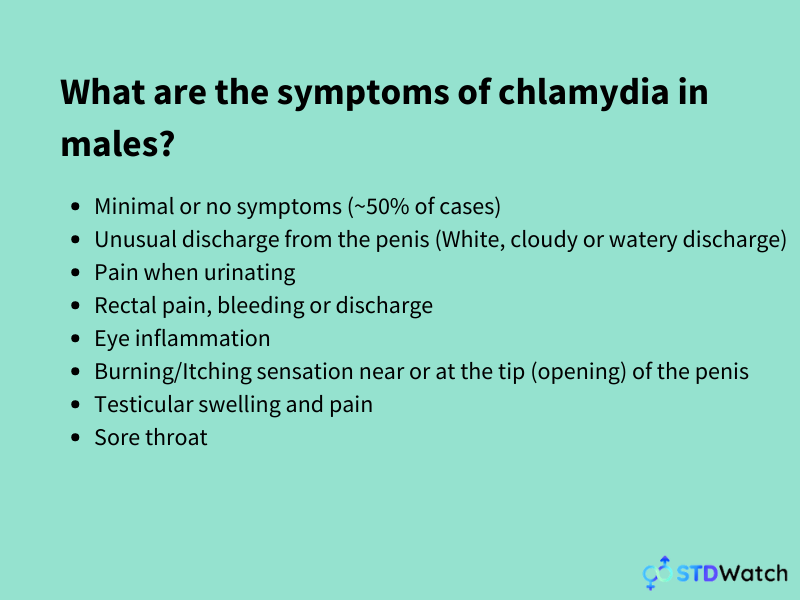 What are the symptoms of chlamydia in males?

- Minimal or no symptoms (~50% of cases)
- Unusual discharge from the penis (White, cloudy or watery discharge)
- Pain when urinating
- Rectal pain, bleeding or discharge
- Eye inflammation
- Burning/Itching sensation near or at the tip (opening) of the penis
- Testicular swelling and pain
- Sore throat

STDWatch